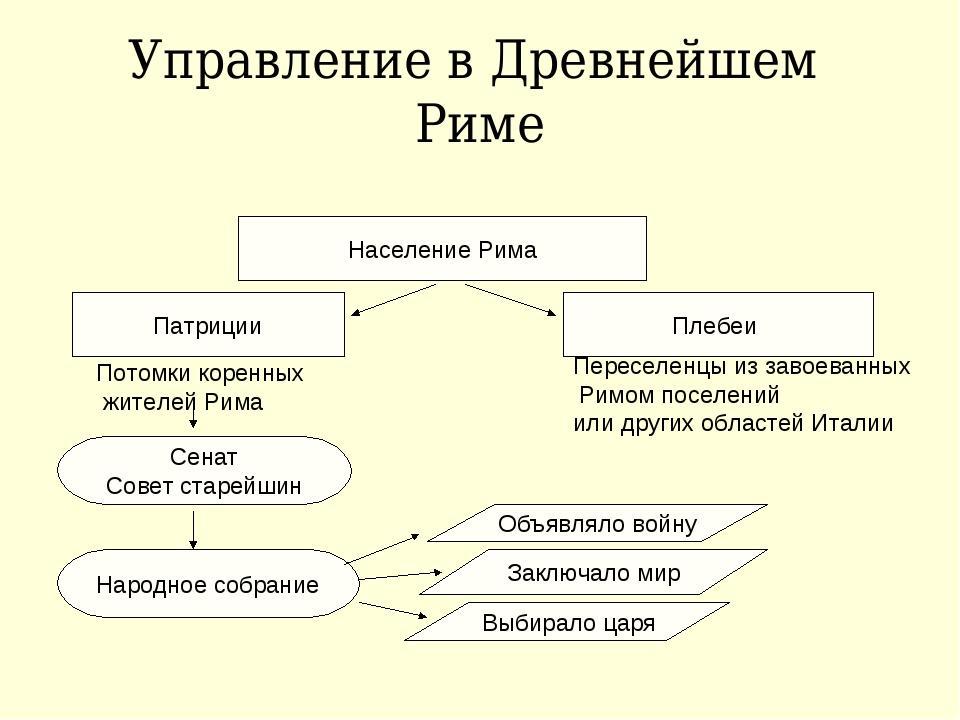 Управление в Древнейшем Риме

Население Рима

Патриции

Плебеи

Потомки коренных жителей Рима

Переселенцы из завоеванных Римом поселений или других областей Италии

Сенат
Совет старейшин

Народное собрание

Объявляло войну

Заключало мир

Выбирало царя